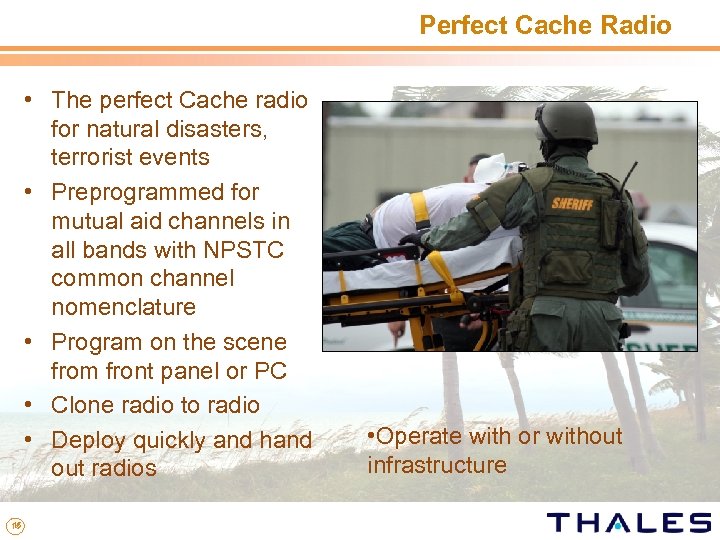 Perfect Cache Radio

• The perfect Cache radio for natural disasters, terrorist events

• Preprogrammed for mutual aid channels in all bands with NPSTC common channel nomenclature

• Program on the scene from front panel or PC

• Clone radio to radio

• Deploy quickly and hand out radios

SHERIFF

•Operate with or without infrastructure

16

THALES